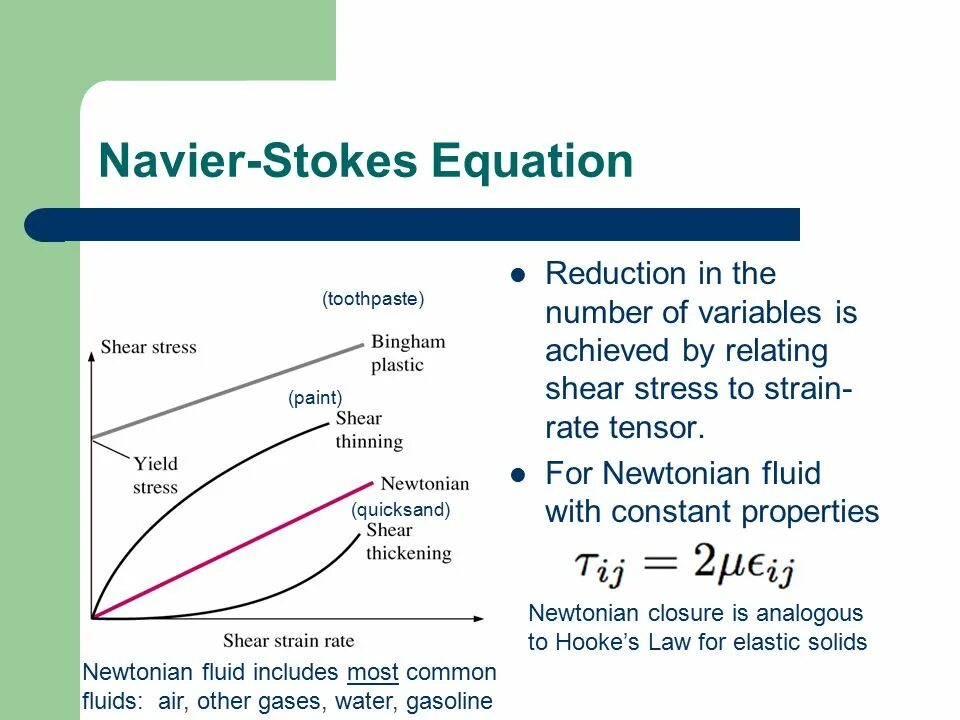 Navier-Stokes Equation

(toothpaste)

Shear stress

Bingham plastic

(paint)

Shear thinning

Yield stress

Newtonian

(quicksand)

Shear thickening

Shear strain rate

Newtonian fluid includes most common fluids: air, other gases, water, gasoline

- Reduction in the number of variables is achieved by relating shear stress to strain-rate tensor.
- For Newtonian fluid with constant properties

$\tau_{ij} = 2\mu\epsilon_{ij}$

Newtonian closure is analogous to Hooke's Law for elastic solids